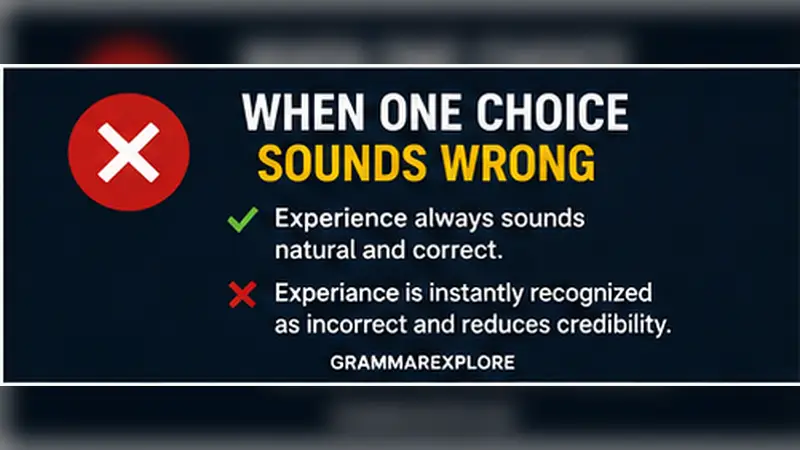 WHEN ONE CHOICE
SOUNDS WRONG

Experience always sounds natural and correct.

Experiance is instantly recognized as incorrect and reduces credibility.

GRAMMAREXPLORE